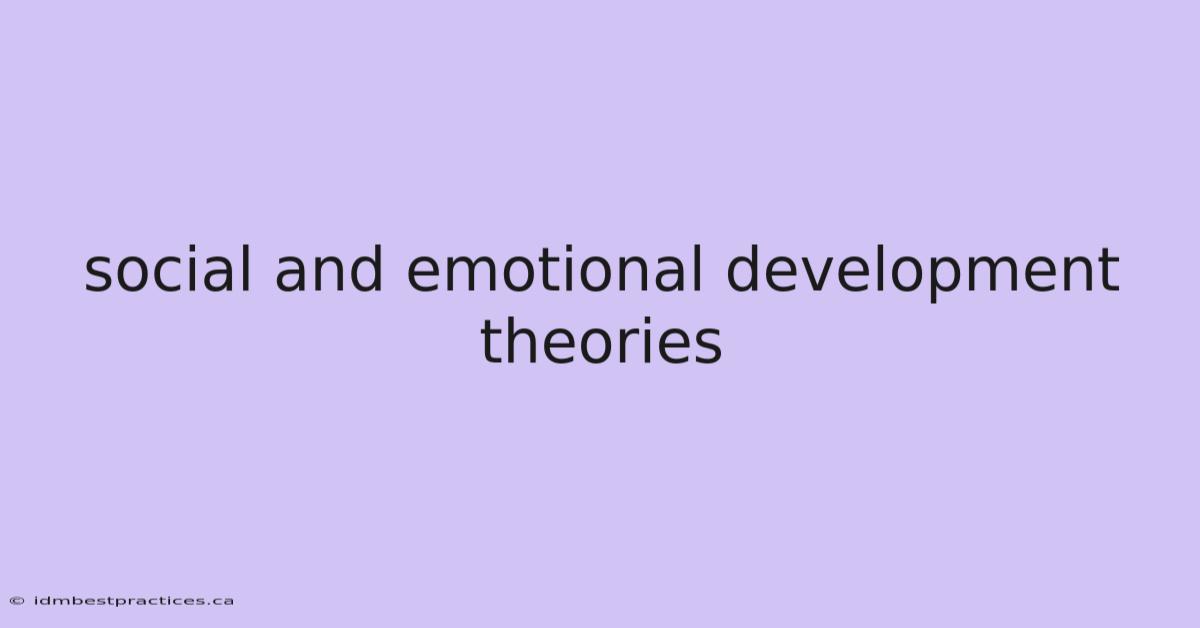 social and emotional development theories

© idmbestpractices.ca